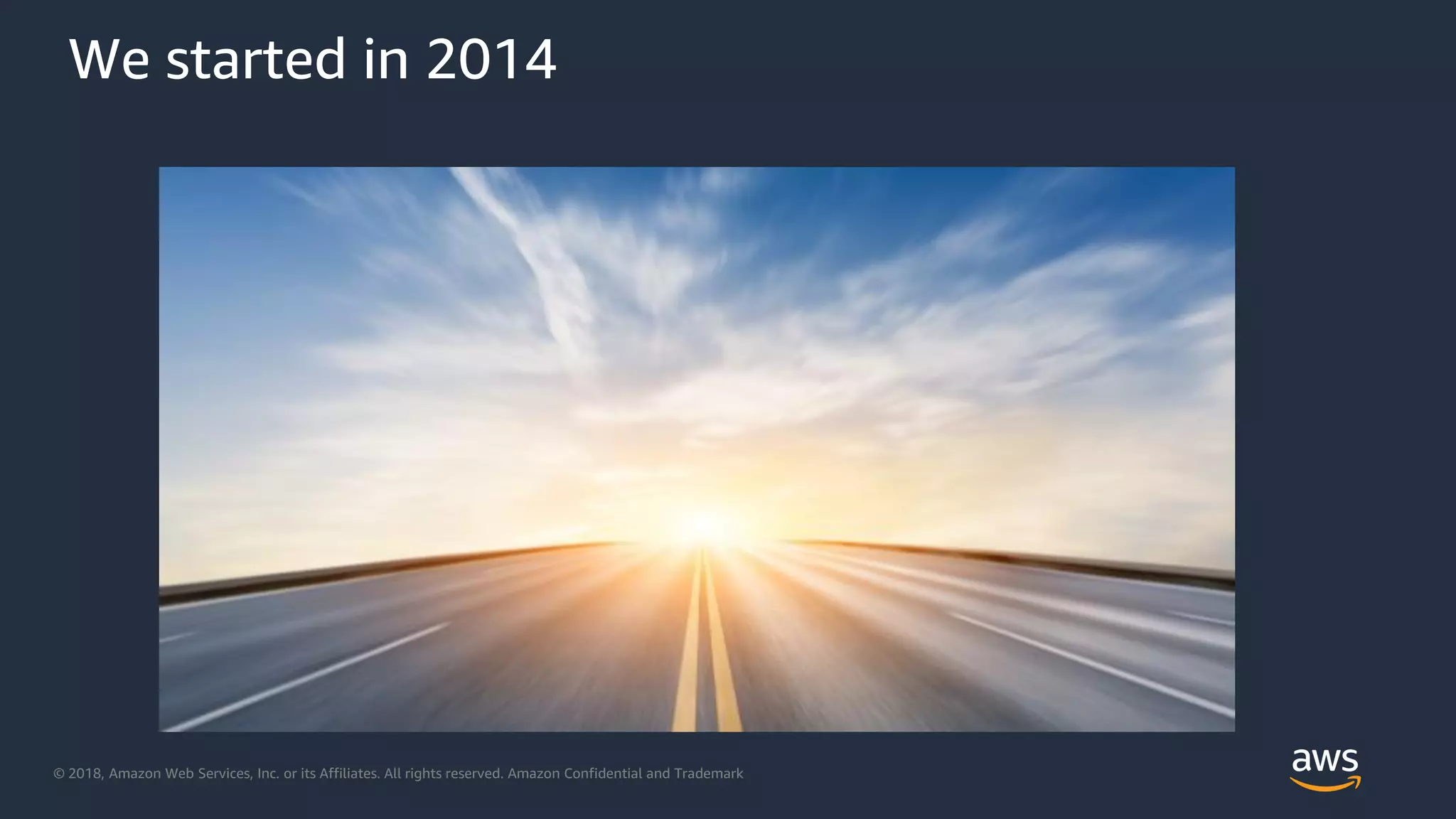 We started in 2014

© 2018, Amazon Web Services, Inc. or its Affiliates. All rights reserved. Amazon Confidential and Trademark

aws